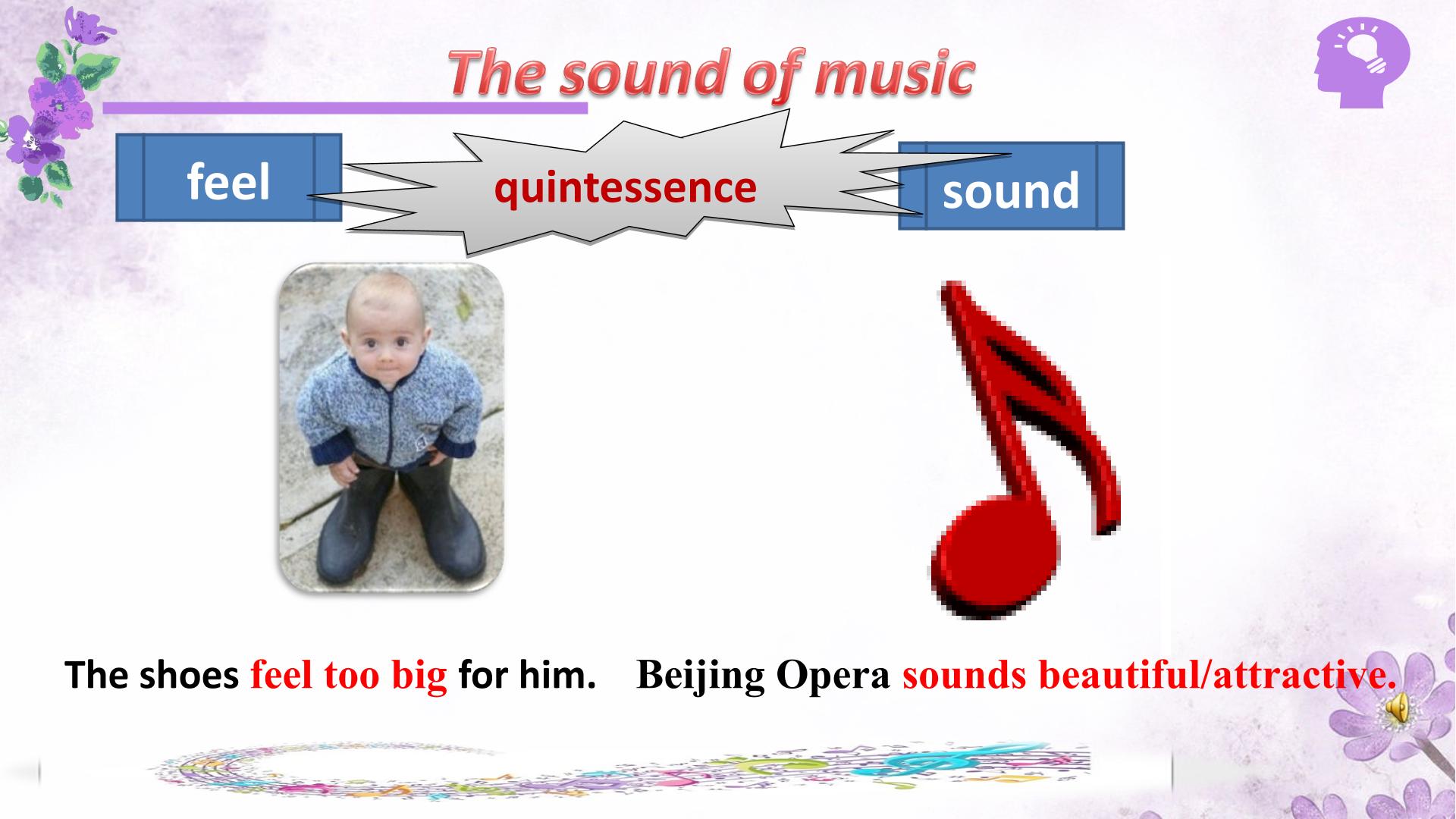 The sound of music

feel

quintessence

sound

The shoes feel too big for him.    Beijing Opera sounds beautiful/attractive.